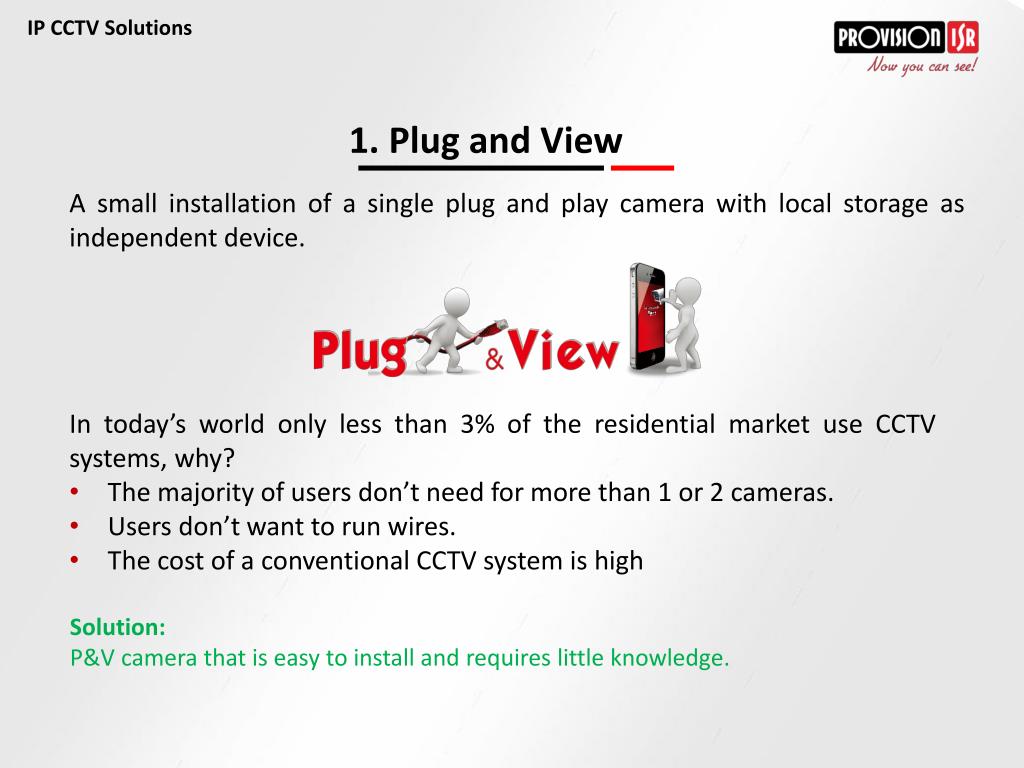 IP CCTV Solutions

PROVISION ISR
Now you can see!

1. Plug and View

A small installation of a single plug and play camera with local storage as independent device.

Plug & View

In today's world only less than 3% of the residential market use CCTV systems, why?
• The majority of users don't need for more than 1 or 2 cameras.
• Users don't want to run wires.
• The cost of a conventional CCTV system is high

Solution:
P&V camera that is easy to install and requires little knowledge.